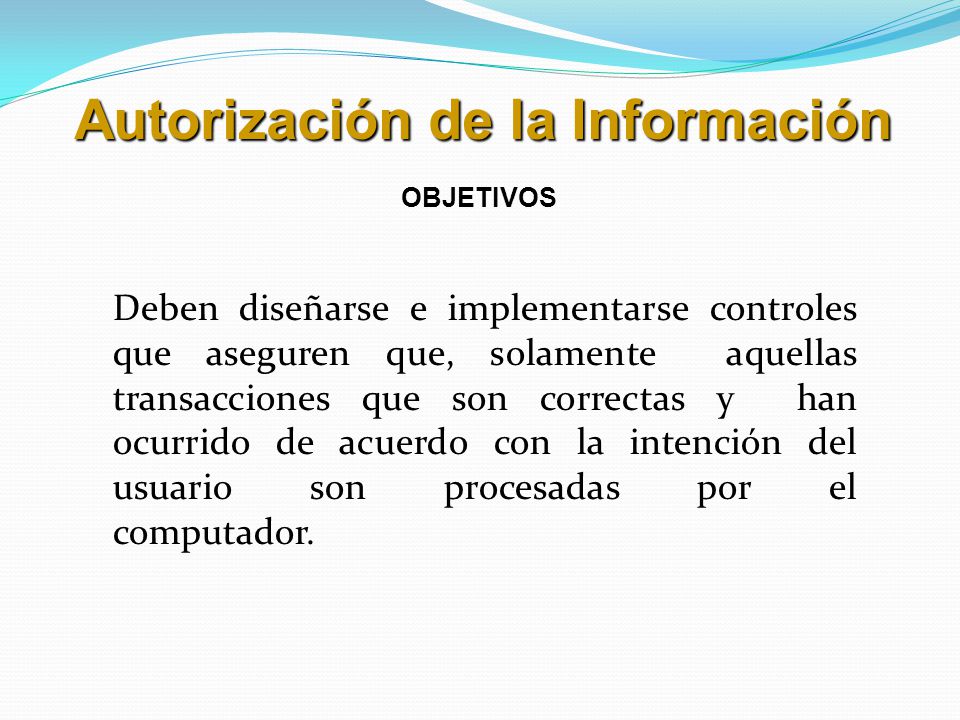 Autorización de la Información

OBJETIVOS

Deben diseñarse e implementarse controles que aseguren que, solamente aquellas transacciones que son correctas y han ocurrido de acuerdo con la intención del usuario son procesadas por el computador.